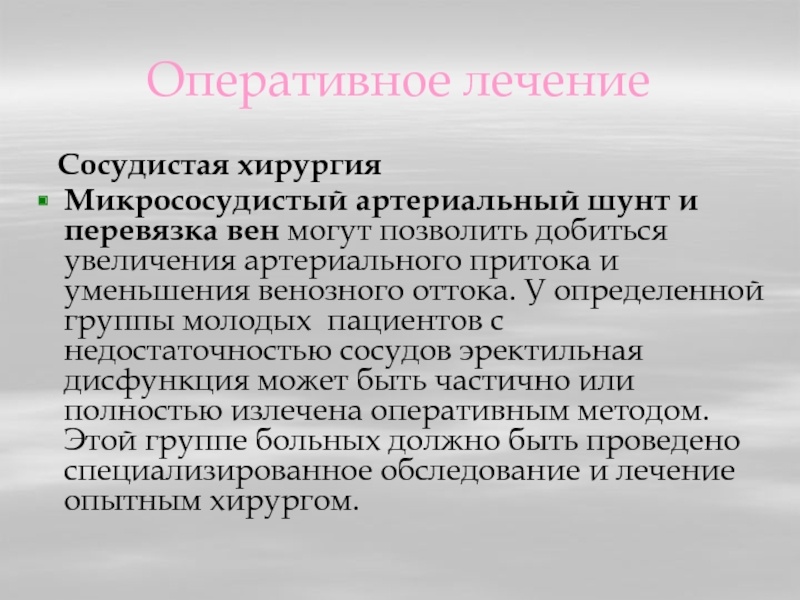 Оперативное лечение

Сосудистая хирургия

Микрососудистый артериальный шунт и перевязка вен могут позволить добиться увеличения артериального притока и уменьшения венозного оттока. У определенной группы молодых  пациентов с недостаточностью сосудов эректильная дисфункция может быть частично или полностью излечена оперативным методом. Этой группе больных должно быть проведено специализированное обследование и лечение опытным хирургом.